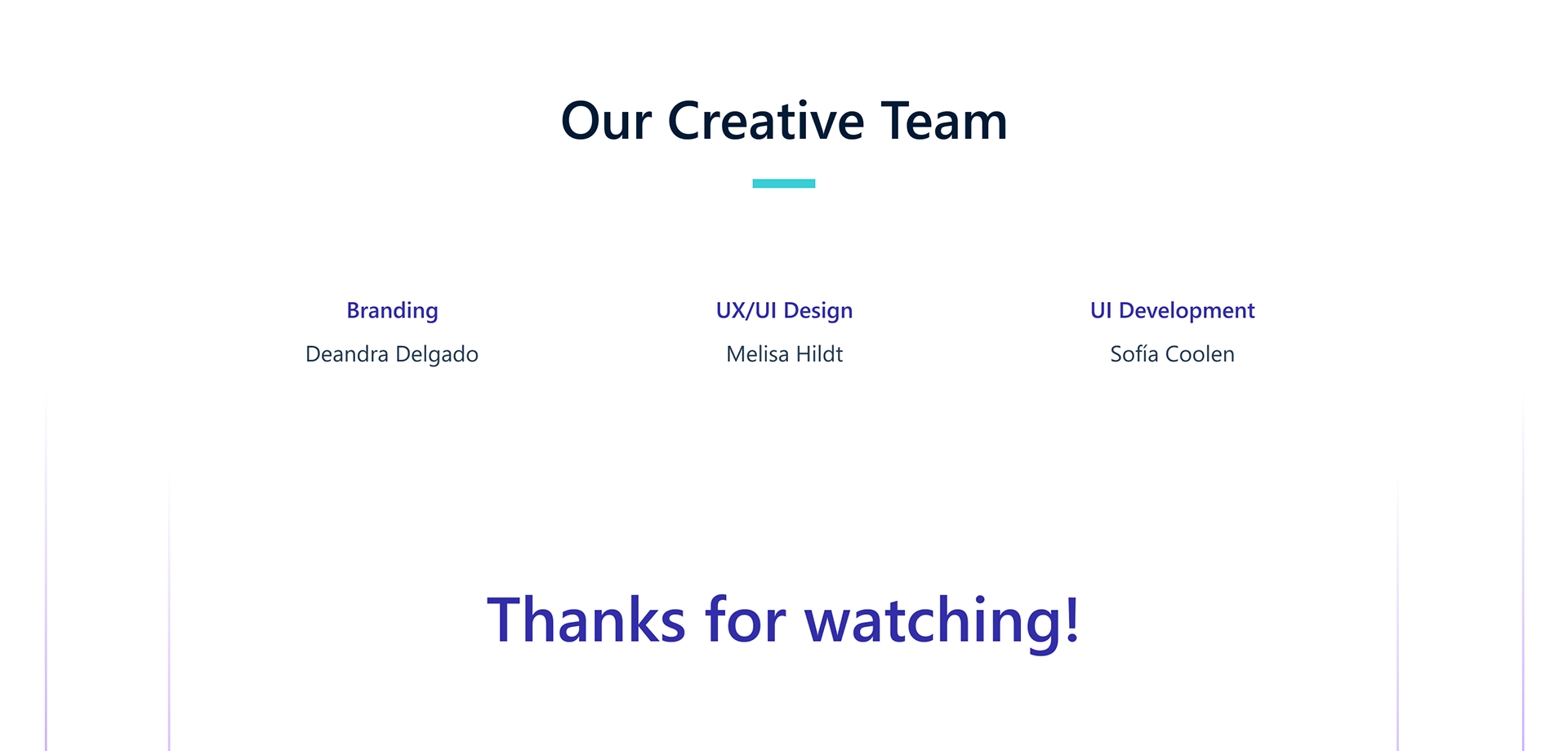 Our Creative Team

Branding
Deandra Delgado

UX/UI Design
Melisa Hildt

UI Development
Sofía Coolen

Thanks for watching!